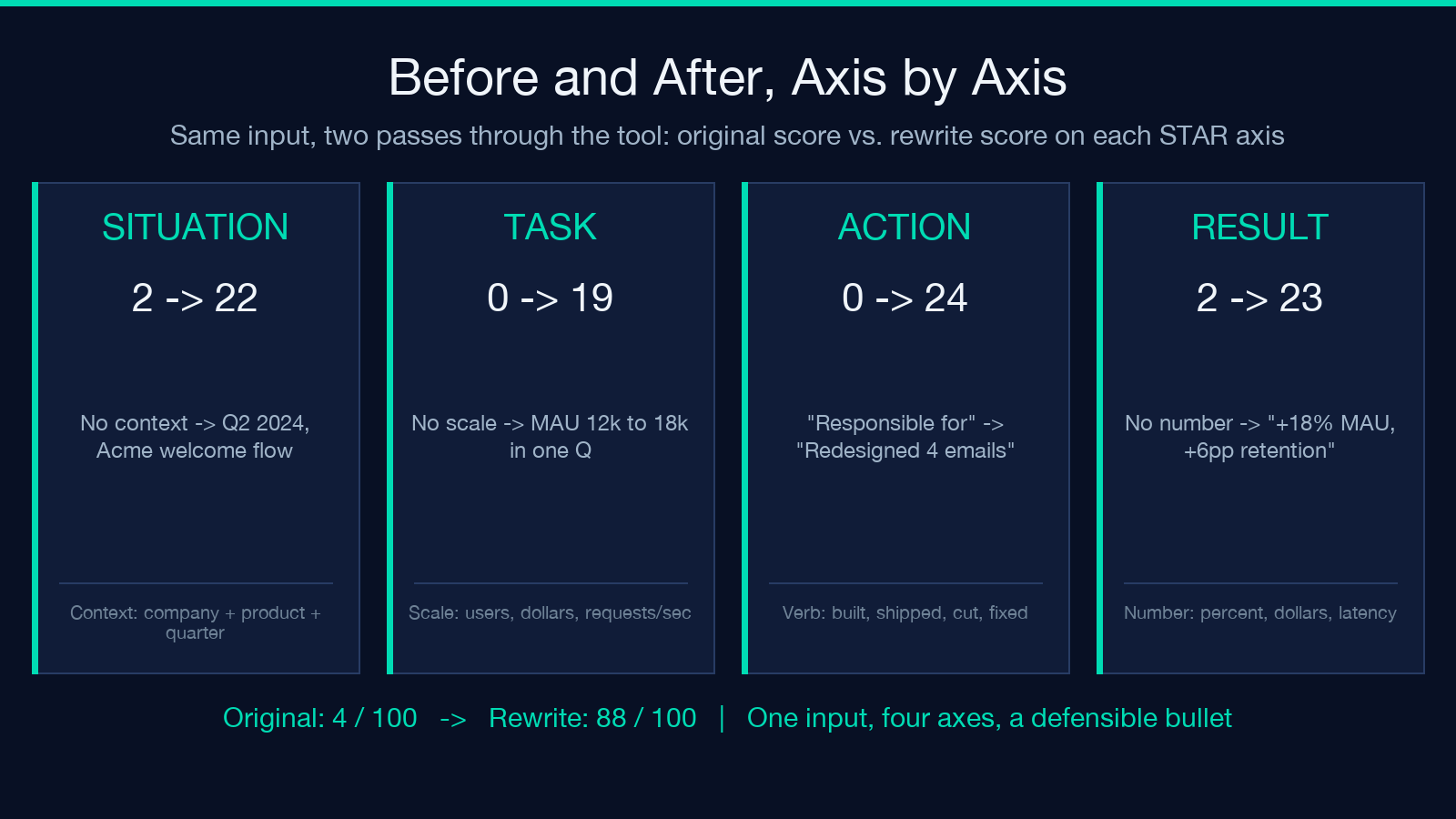 Before and After, Axis by Axis

Same input, two passes through the tool: original score vs. rewrite score on each STAR axis

SITUATION

2 -> 22

No context -> Q2 2024, Acme welcome flow

Context: company + product + quarter

TASK

0 -> 19

No scale -> MAU 12k to 18k in one Q

Scale: users, dollars, requests/sec

ACTION

0 -> 24

"Responsible for" -> "Redesigned 4 emails"

Verb: built, shipped, cut, fixed

RESULT

2 -> 23

No number -> "+18% MAU, +6pp retention"

Number: percent, dollars, latency

Original: 4 / 100 -> Rewrite: 88 / 100 | One input, four axes, a defensible bullet